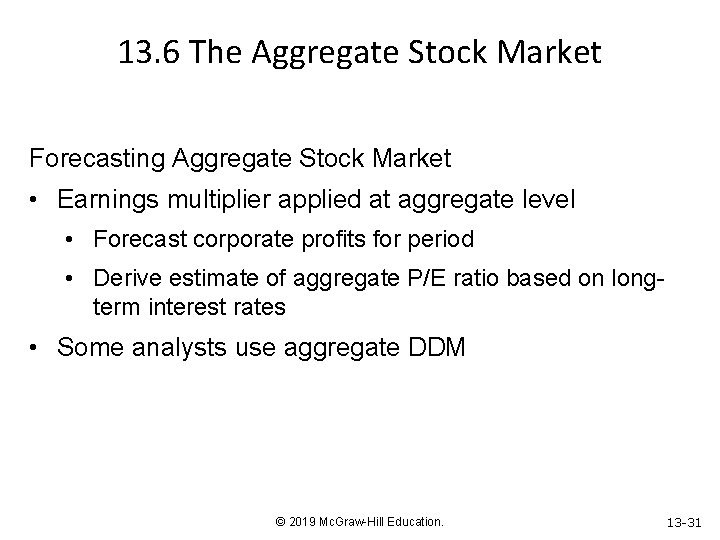 13.6 The Aggregate Stock Market

Forecasting Aggregate Stock Market

• Earnings multiplier applied at aggregate level
  • Forecast corporate profits for period
  • Derive estimate of aggregate P/E ratio based on long-term interest rates
• Some analysts use aggregate DDM

© 2019 McGraw-Hill Education.

13-31